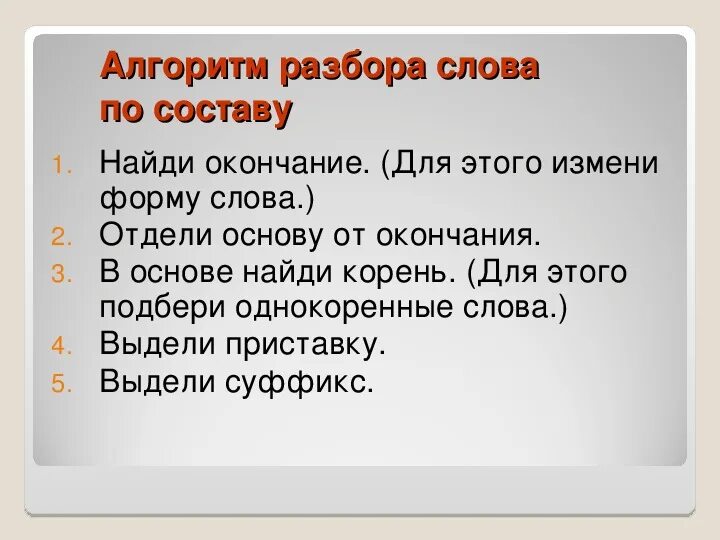 Алгоритм разбора слова по составу

1. Найди окончание. (Для этого измени форму слова.)
2. Отдели основу от окончания.
3. В основе найди корень. (Для этого подбери однокоренные слова.)
4. Выдели приставку.
5. Выдели суффикс.